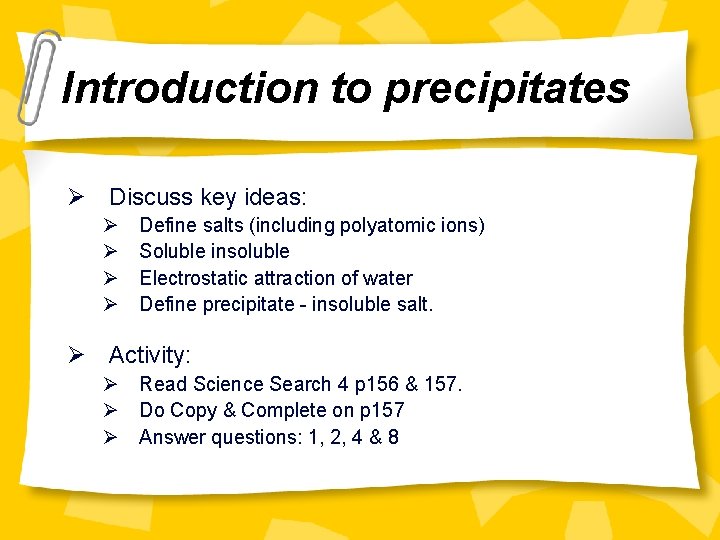 Introduction to precipitates

➢ Discuss key ideas:
➢ Define salts (including polyatomic ions)
➢ Soluble insoluble
➢ Electrostatic attraction of water
➢ Define precipitate - insoluble salt.

➢ Activity:
➢ Read Science Search 4 p156 & 157.
➢ Do Copy & Complete on p157
➢ Answer questions: 1, 2, 4 & 8